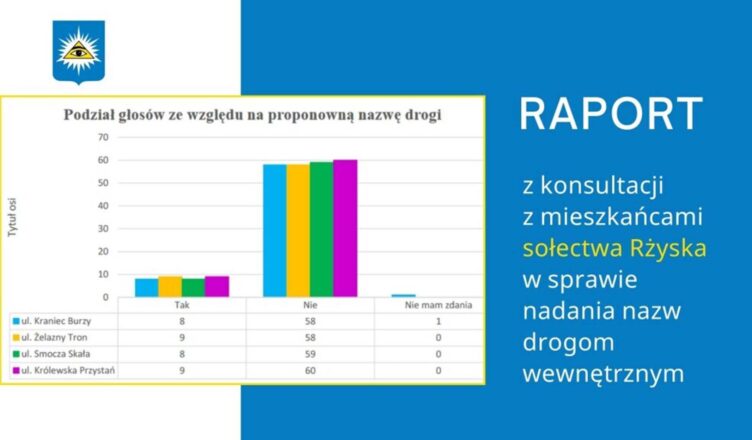 Podział głosów ze względu na proponowną nazwę drogi

Tytuł osi

70
60
50
40
30
20
10
0

| | Tak | Nie | Nie mam zdania |
|---|---|---|---|
| ul. Kraniec Burzy | 8 | 58 | 1 |
| ul. Żelazny Tron | 9 | 58 | 0 |
| ul. Smocza Skała | 8 | 59 | 0 |
| ul. Królewska Przystań | 9 | 60 | 0 |

RAPORT

z konsultacji z mieszkańcami sołectwa Rżyska w sprawie nadania nazw drogom wewnętrznym